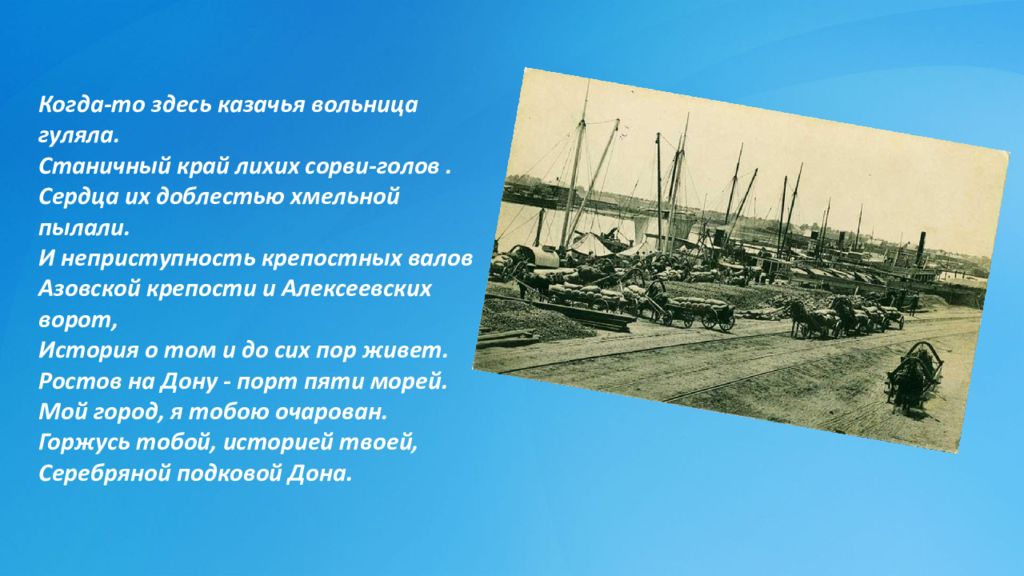 Когда-то здесь казачья вольница гуляла.
Станичный край лихих сорви-голов .
Сердца их доблестью хмельной пылали.
И неприступность крепостных валов
Азовской крепости и Алексеевских ворот,
История о том и до сих пор живет.
Ростов на Дону - порт пяти морей.
Мой город, я тобою очарован.
Горжусь тобой, историей твоей,
Серебряной подковой Дона.